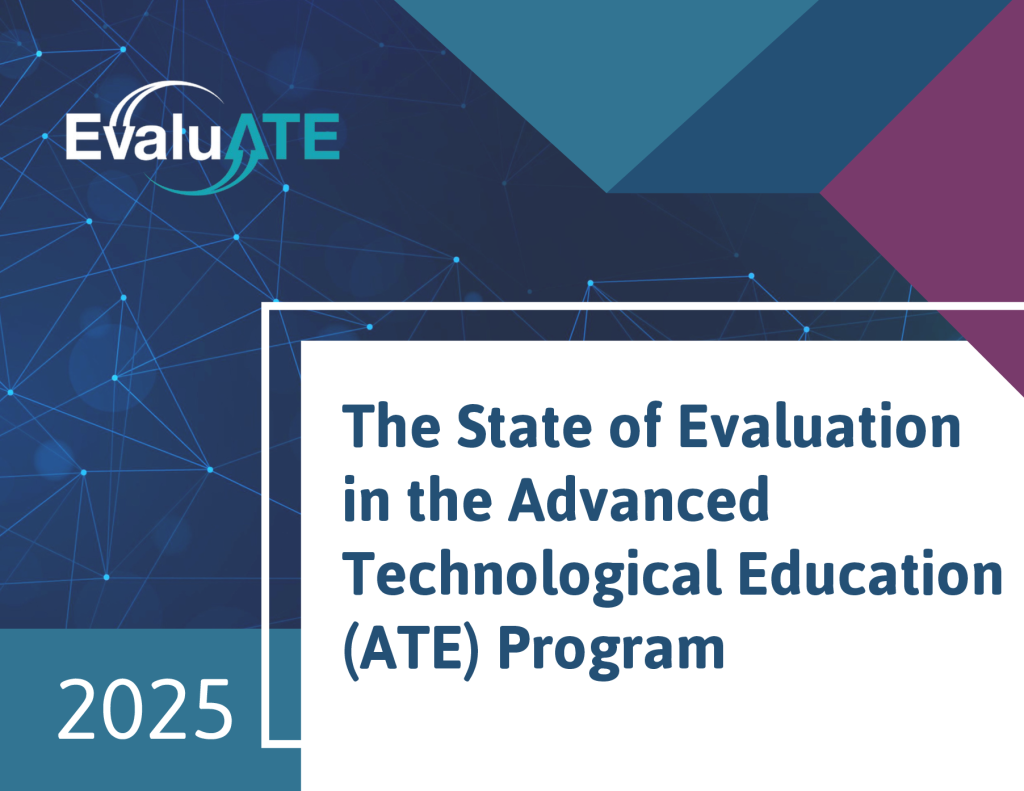 EvaluATE

The State of Evaluation in the Advanced Technological Education (ATE) Program

2025